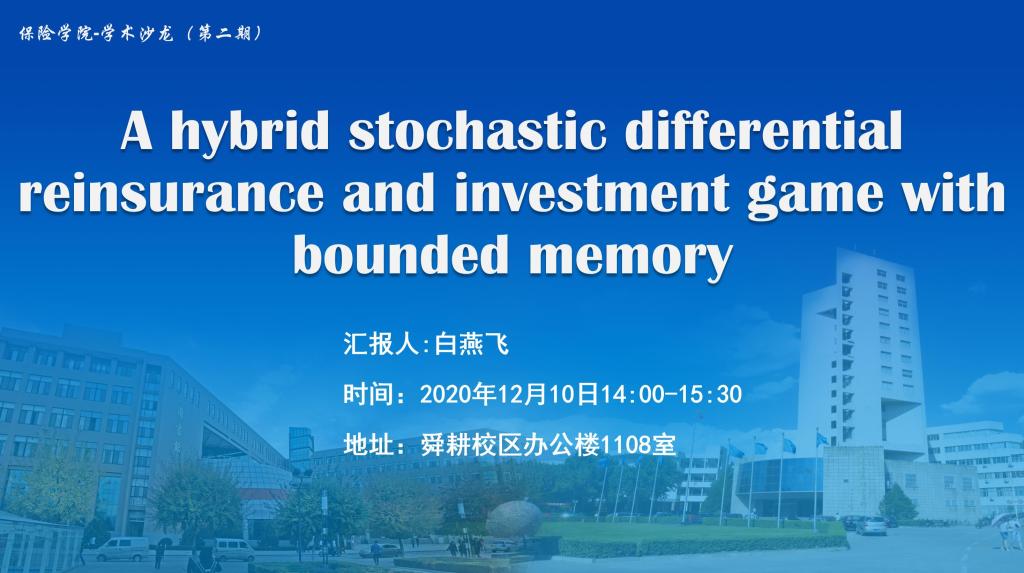 保险学院-学术沙龙（第二期）

A hybrid stochastic differential reinsurance and investment game with bounded memory

汇报人:白燕飞

时间：2020年12月10日14:00-15:30

地址：舜耕校区办公楼1108室